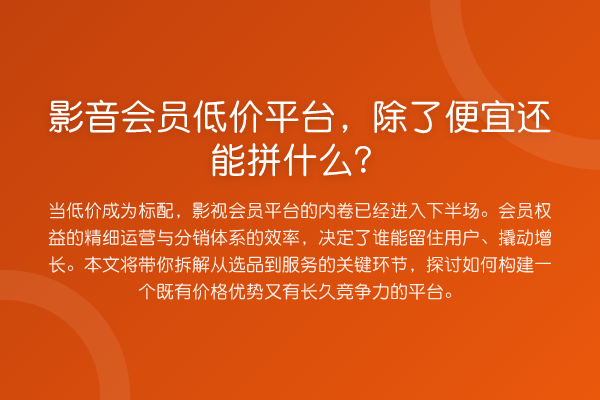 影音会员低价平台，除了便宜还能拼什么？

当低价成为标配，影视会员平台的内卷已经进入下半场。会员权益的精细运营与分销体系的效率，决定了谁能留住用户、撬动增长。本文将带你拆解从选品到服务的关键环节，探讨如何构建一个既有价格优势又有长久竞争力的平台。